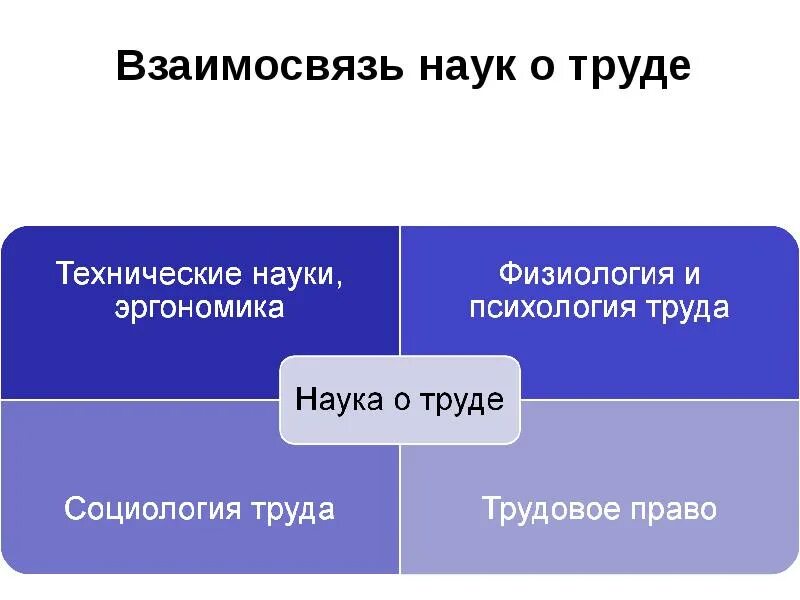 Взаимосвязь наук о труде

Технические науки, эргономика

Физиология и психология труда

Наука о труде

Социология труда

Трудовое право